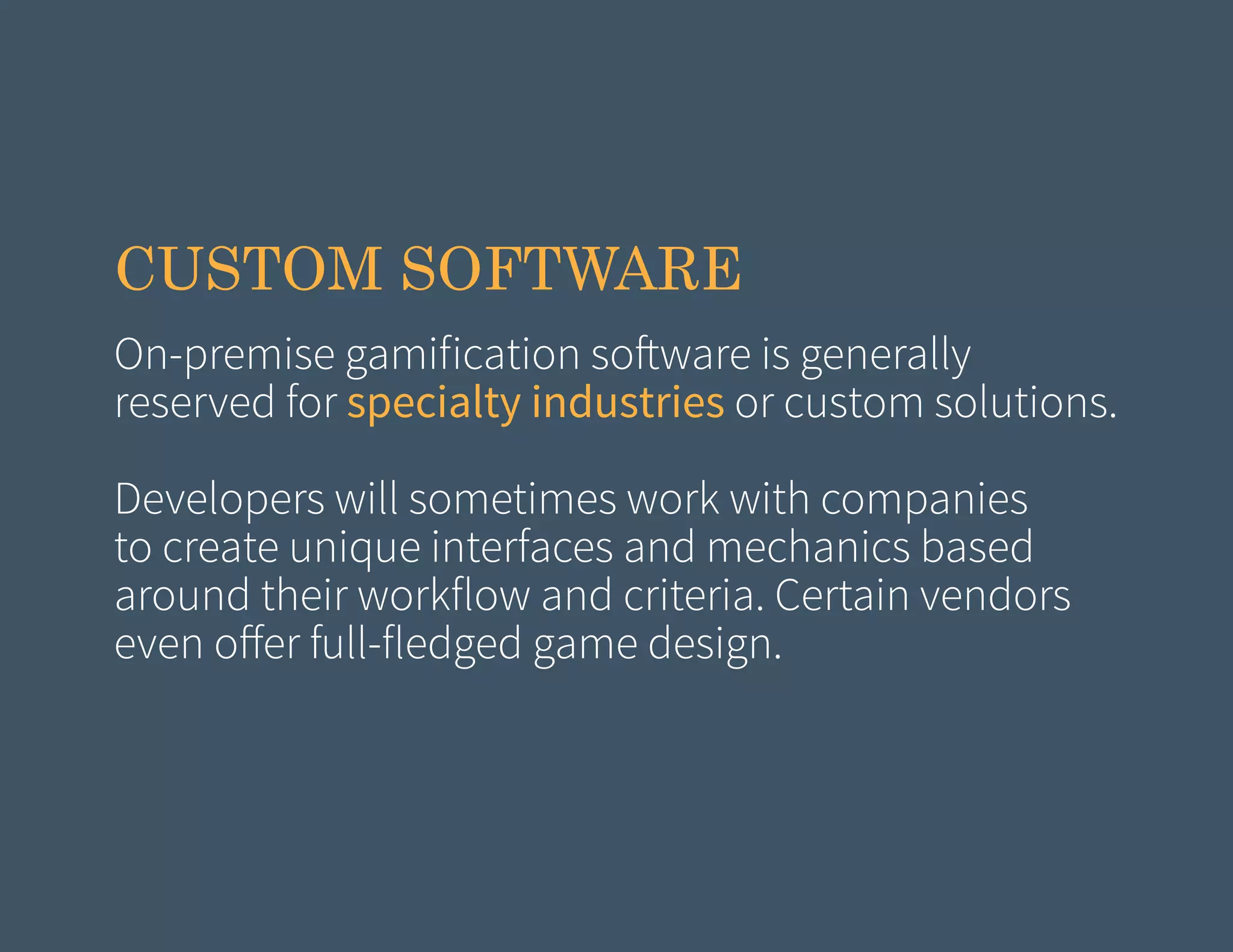 CUSTOM SOFTWARE

On-premise gamification software is generally reserved for specialty industries or custom solutions.

Developers will sometimes work with companies to create unique interfaces and mechanics based around their workflow and criteria. Certain vendors even offer full-fledged game design.